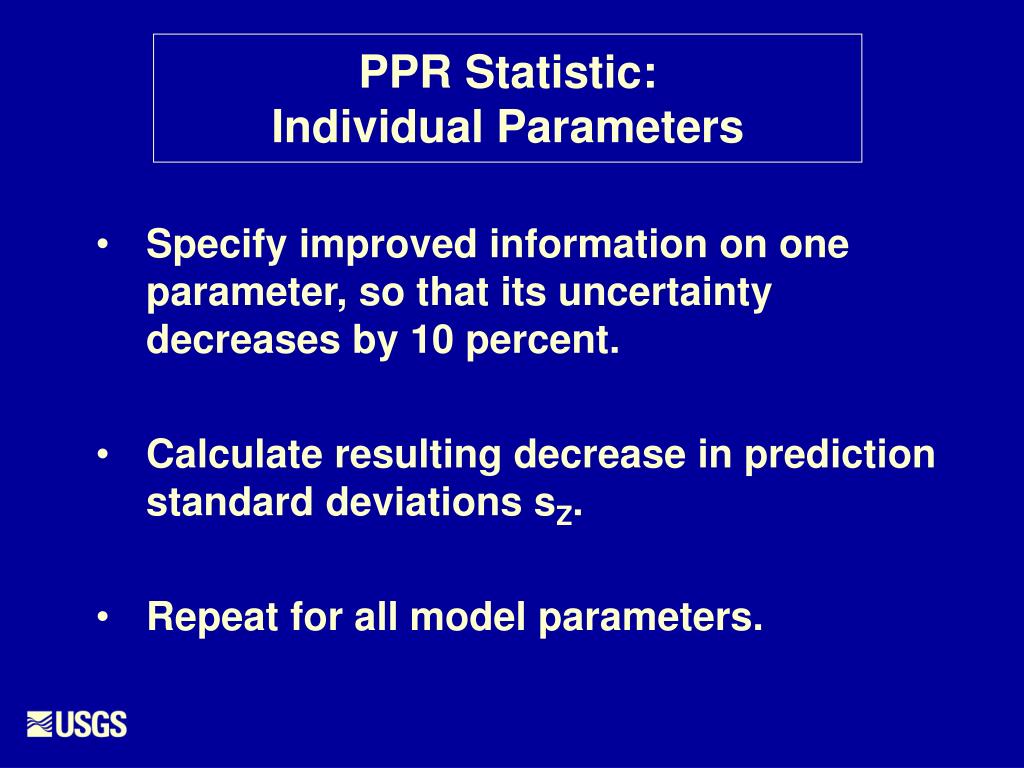 PPR Statistic:
Individual Parameters

• Specify improved information on one parameter, so that its uncertainty decreases by 10 percent.

• Calculate resulting decrease in prediction standard deviations $s_Z$.

• Repeat for all model parameters.

USGS